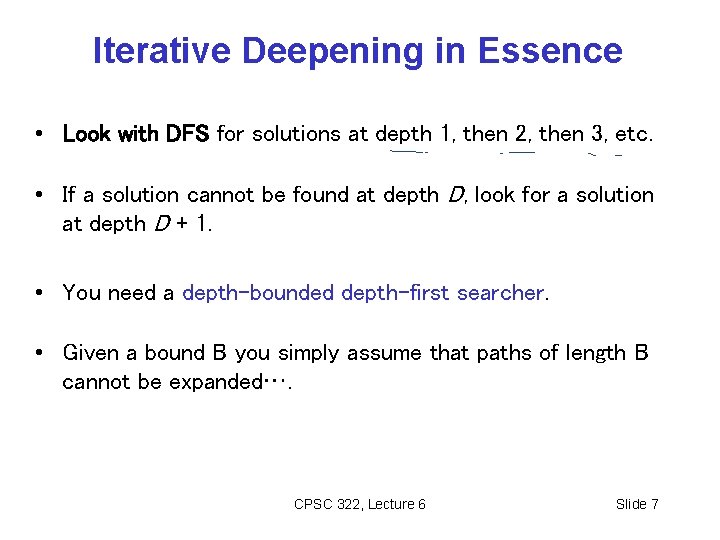 Iterative Deepening in Essence

• Look with DFS for solutions at depth 1, then 2, then 3, etc.

• If a solution cannot be found at depth $D$, look for a solution at depth $D + 1$.

• You need a depth-bounded depth-first searcher.

• Given a bound B you simply assume that paths of length B cannot be expanded….

CPSC 322, Lecture 6

Slide 7